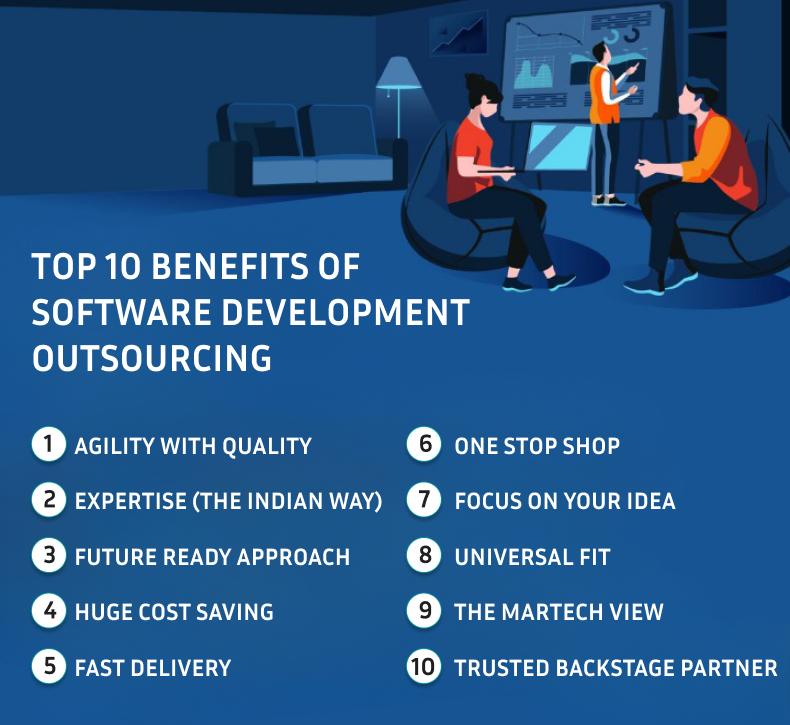 TOP 10 BENEFITS OF SOFTWARE DEVELOPMENT OUTSOURCING

1 AGILITY WITH QUALITY

2 EXPERTISE (THE INDIAN WAY)

3 FUTURE READY APPROACH

4 HUGE COST SAVING

5 FAST DELIVERY

6 ONE STOP SHOP

7 FOCUS ON YOUR IDEA

8 UNIVERSAL FIT

9 THE MARTECH VIEW

10 TRUSTED BACKSTAGE PARTNER